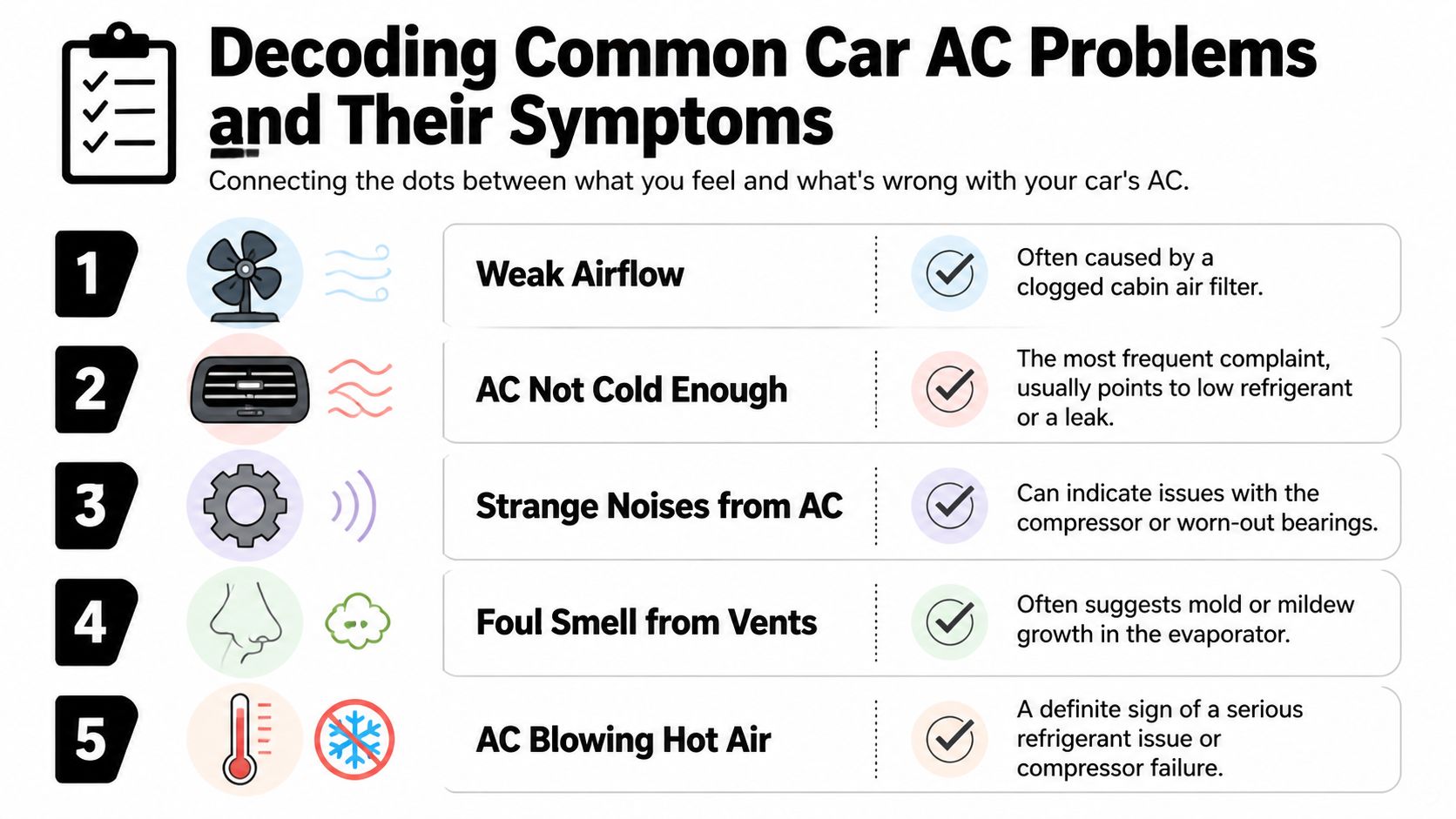 Decoding Common Car AC Problems and Their Symptoms

Connecting the dots between what you feel and what's wrong with your car's AC.

1 Weak Airflow
Often caused by a clogged cabin air filter.

2 AC Not Cold Enough
The most frequent complaint, usually points to low refrigerant or a leak.

3 Strange Noises from AC
Can indicate issues with the compressor or worn-out bearings.

4 Foul Smell from Vents
Often suggests mold or mildew growth in the evaporator.

5 AC Blowing Hot Air
A definite sign of a serious refrigerant issue or compressor failure.